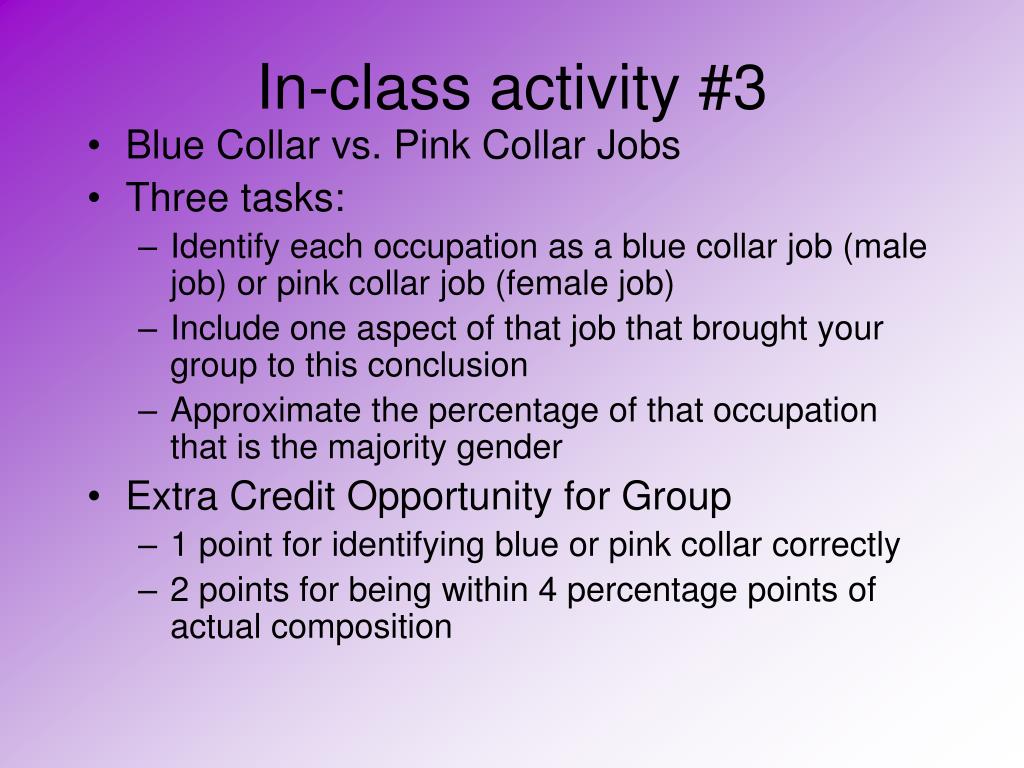 In-class activity #3

• Blue Collar vs. Pink Collar Jobs
• Three tasks:
  – Identify each occupation as a blue collar job (male job) or pink collar job (female job)
  – Include one aspect of that job that brought your group to this conclusion
  – Approximate the percentage of that occupation that is the majority gender
• Extra Credit Opportunity for Group
  – 1 point for identifying blue or pink collar correctly
  – 2 points for being within 4 percentage points of actual composition